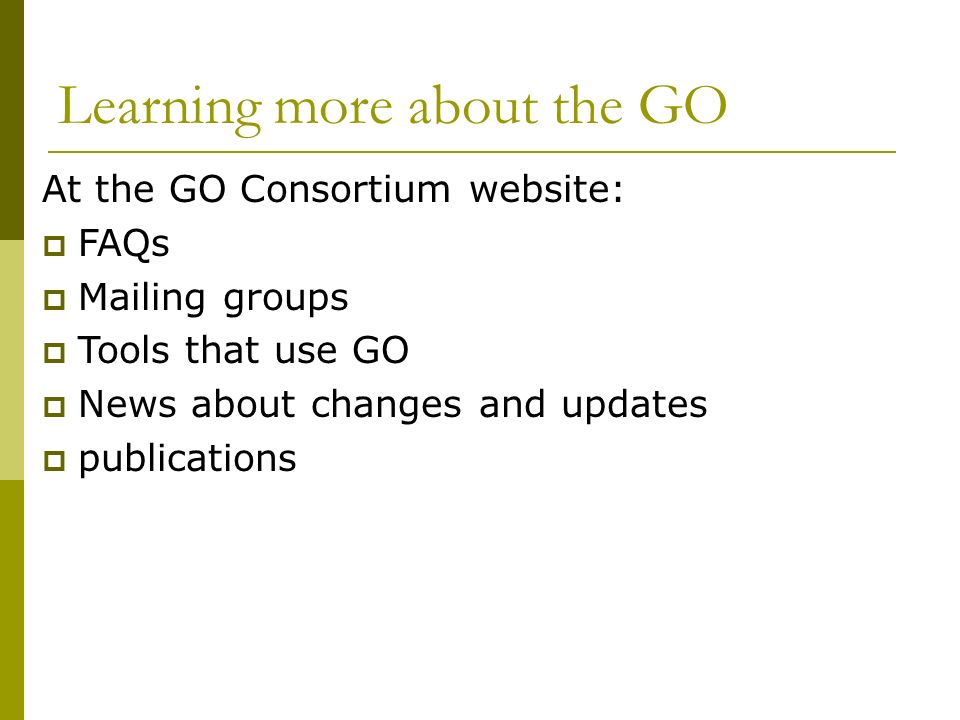 Learning more about the GO

At the GO Consortium website:

- FAQs
- Mailing groups
- Tools that use GO
- News about changes and updates
- publications